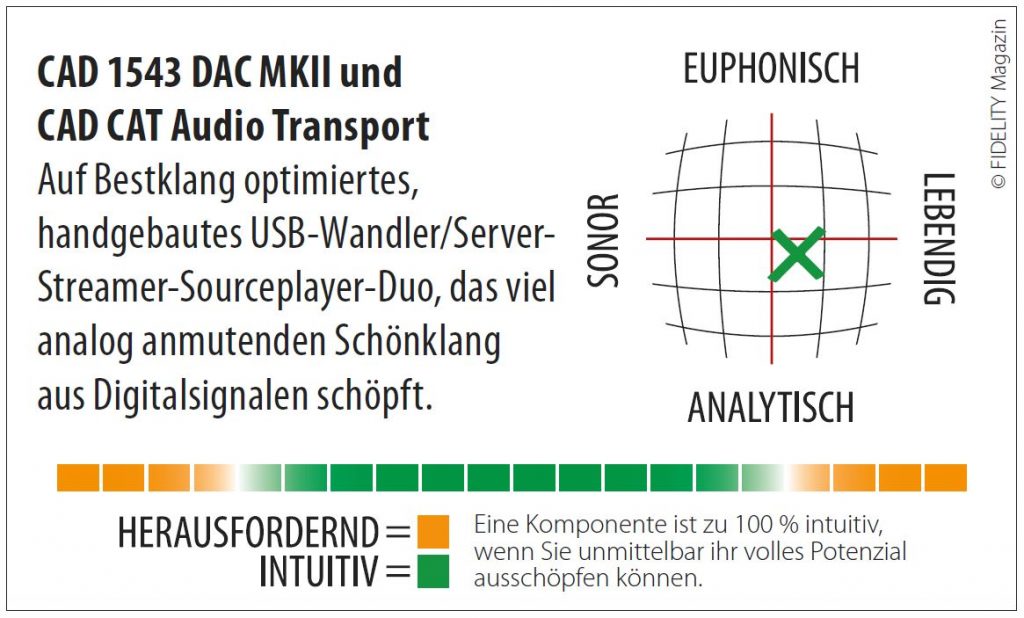 CAD 1543 DAC MKII und
CAD CAT Audio Transport
Auf Bestklang optimiertes, handgebautes USB-Wandler/Server-Streamer-Sourceplayer-Duo, das viel analog anmutenden Schönklang aus Digitalsignalen schöpft.

EUPHONISCH
SONOR
LEBENDIG
ANALYTISCH

© FIDELITY Magazin

HERAUSFORDERND =
INTUITIV =
Eine Komponente ist zu 100 % intuitiv, wenn Sie unmittelbar ihr volles Potenzial ausschöpfen können.